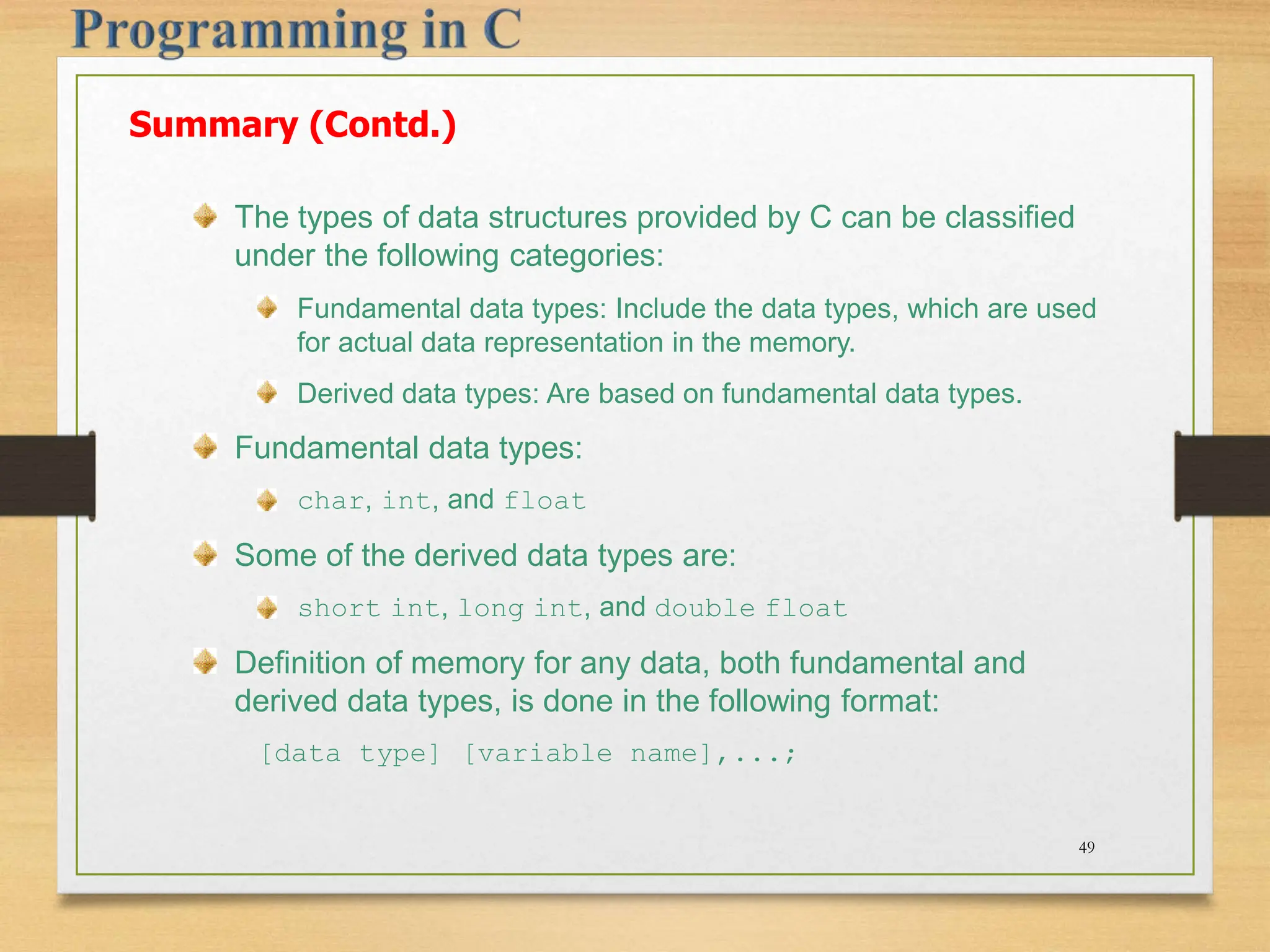 Programming in C

Summary (Contd.)

The types of data structures provided by C can be classified under the following categories:

Fundamental data types: Include the data types, which are used for actual data representation in the memory.

Derived data types: Are based on fundamental data types.

Fundamental data types:

char, int, and float

Some of the derived data types are:

short int, long int, and double float

Definition of memory for any data, both fundamental and derived data types, is done in the following format:

[data type] [variable name],...;

49